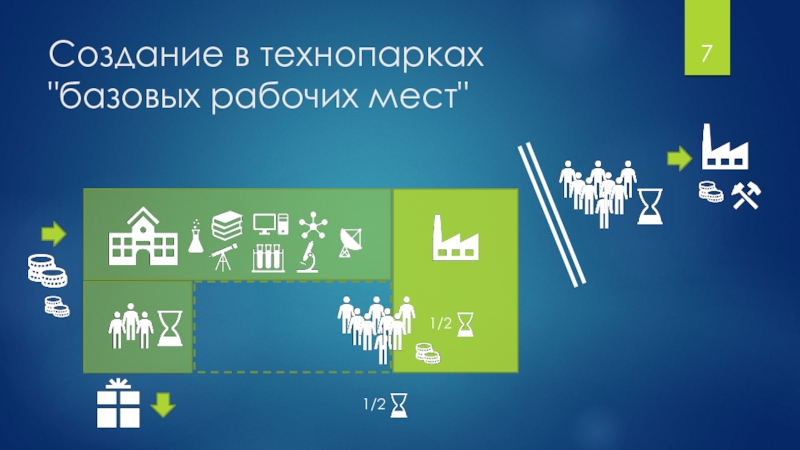 Создание в технопарках "базовых рабочих мест"

7

1/2

1/2